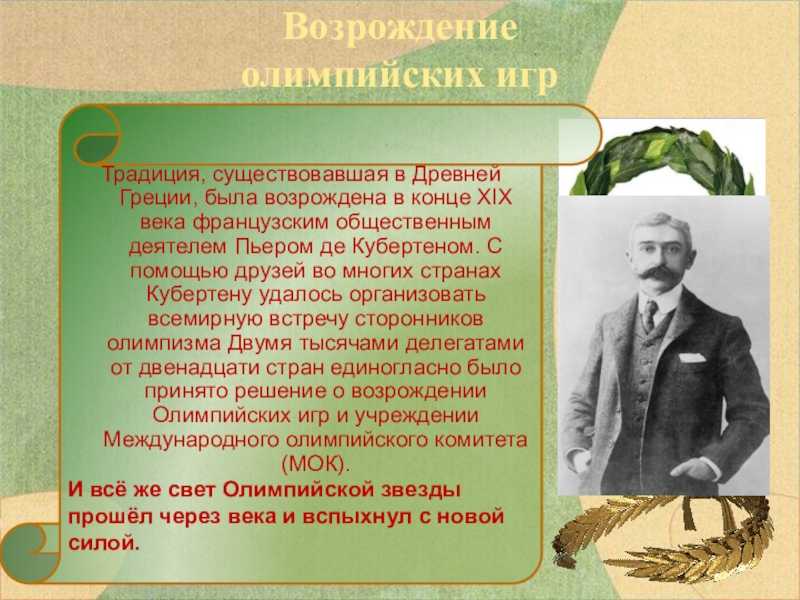 Возрождение олимпийских игр

Традиция, существовавшая в Древней Греции, была возрождена в конце XIX века французским общественным деятелем Пьером де Кубертеном. С помощью друзей во многих странах Кубертену удалось организовать всемирную встречу сторонников олимпизма Двумя тысячами делегатами от двенадцати стран единогласно было принято решение о возрождении Олимпийских игр и учреждении Международного олимпийского комитета (МОК).

И всё же свет Олимпийской звезды прошёл через века и вспыхнул с новой силой.